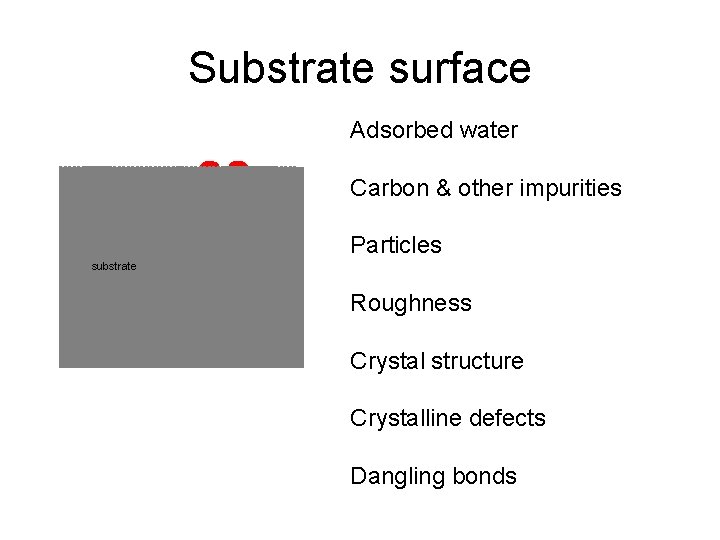 Substrate surface

substrate

Adsorbed water

Carbon & other impurities

Particles

Roughness

Crystal structure

Crystalline defects

Dangling bonds